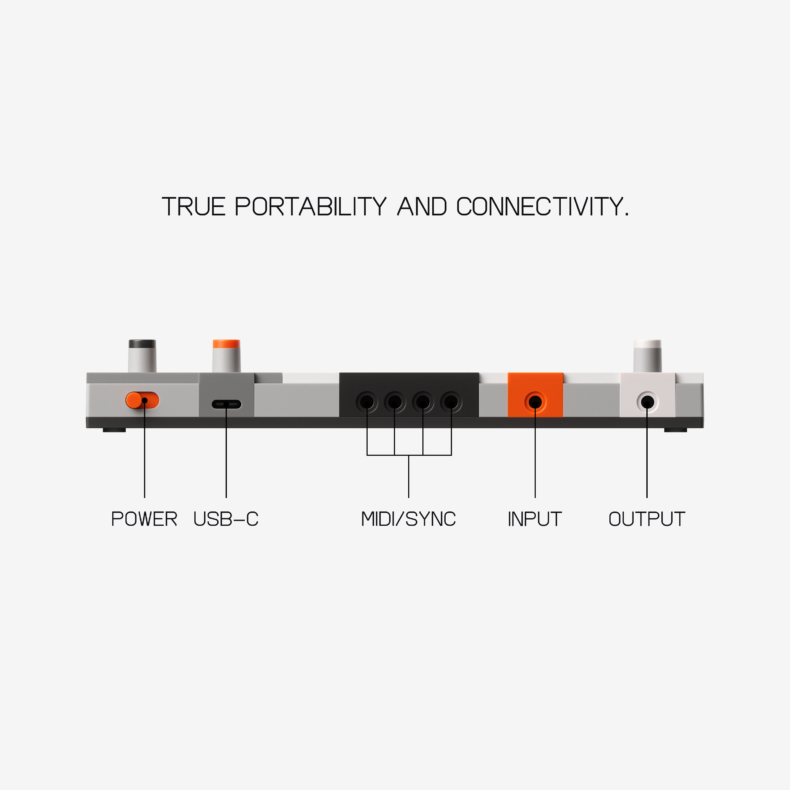 TRUE PORTABILITY AND CONNECTIVITY.

POWER USB-C MIDI/SYNC INPUT OUTPUT